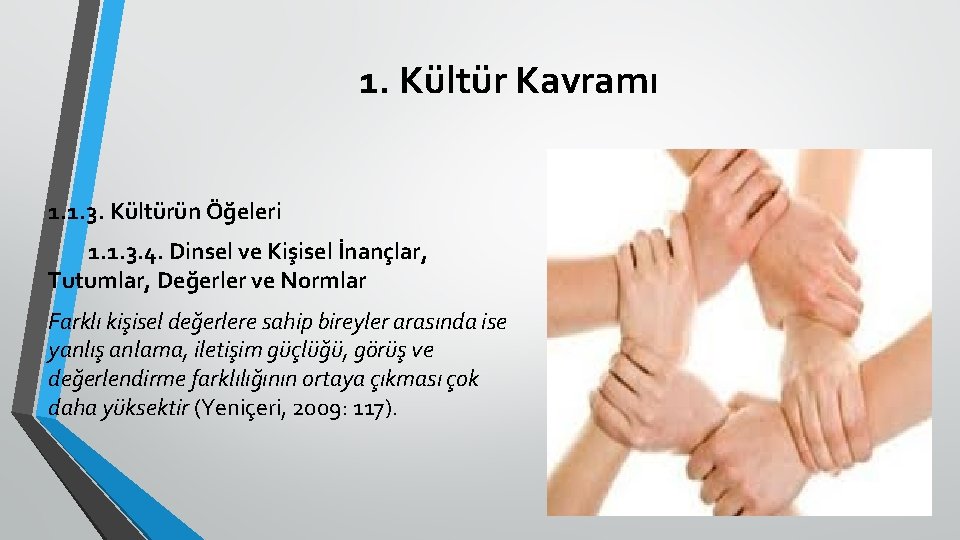 1. Kültür Kavramı

1.1.3. Kültürün Öğeleri

1.1.3.4. Dinsel ve Kişisel İnançlar, Tutumlar, Değerler ve Normlar

Farklı kişisel değerlere sahip bireyler arasında ise yanlış anlama, iletişim güçlüğü, görüş ve değerlendirme farklılığının ortaya çıkması çok daha yüksektir (Yeniçeri, 2009: 117).